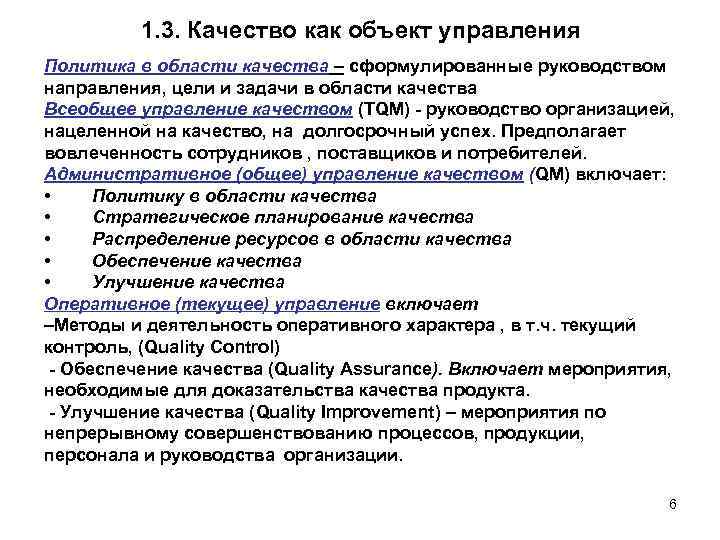 1.3. Качество как объект управления

Политика в области качества – сформулированные руководством направления, цели и задачи в области качества

Всеобщее управление качеством (TQM) - руководство организацией, нацеленной на качество, на долгосрочный успех. Предполагает вовлеченность сотрудников , поставщиков и потребителей.

Административное (общее) управление качеством (QM) включает:

• Политику в области качества
• Стратегическое планирование качества
• Распределение ресурсов в области качества
• Обеспечение качества
• Улучшение качества

Оперативное (текущее) управление включает

–Методы и деятельность оперативного характера , в т.ч. текущий контроль, (Quality Control)

- Обеспечение качества (Quality Assurance). Включает мероприятия, необходимые для доказательства качества продукта.

- Улучшение качества (Quality Improvement) – мероприятия по непрерывному совершенствованию процессов, продукции, персонала и руководства организации.

6